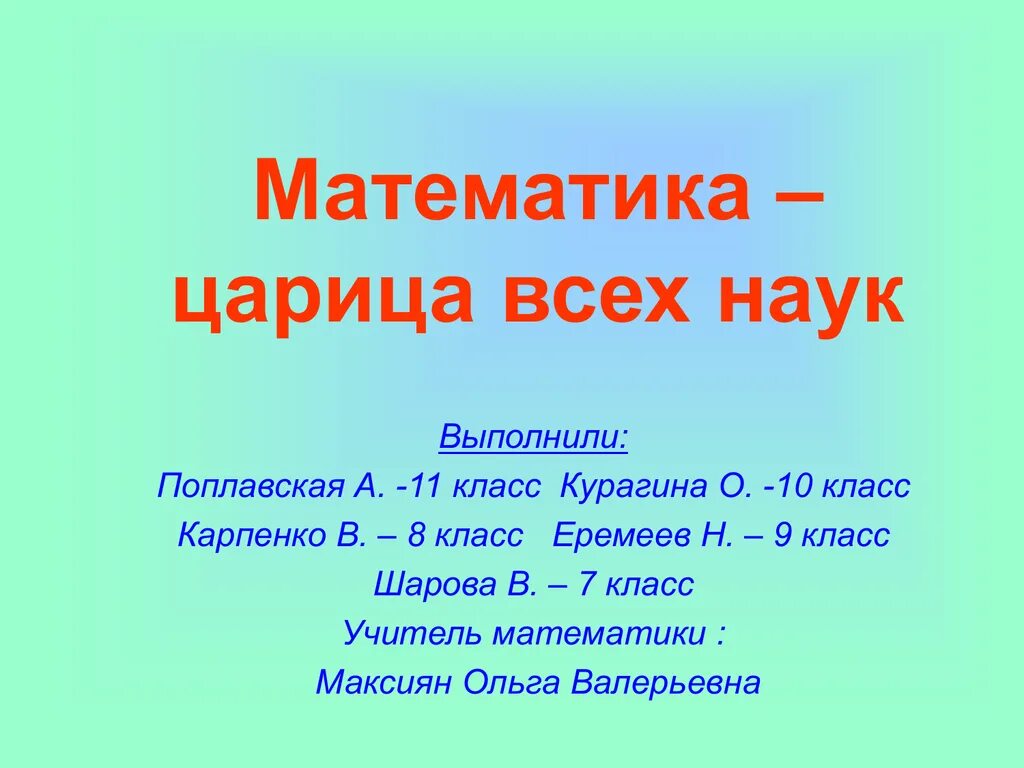 Математика – царица всех наук

Выполнили:
Поплавская А. -11 класс Курагина О. -10 класс
Карпенко В. – 8 класс Еремеев Н. – 9 класс
Шарова В. – 7 класс
Учитель математики :
Максиян Ольга Валерьевна